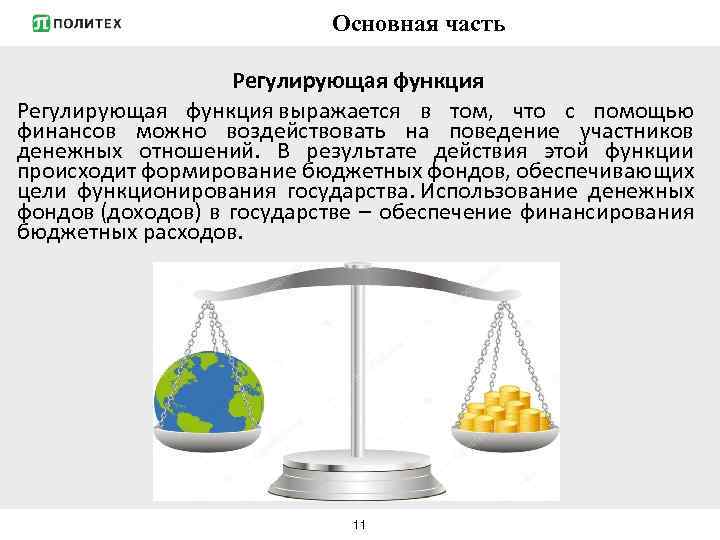 ПОЛИТЕХ

Основная часть

Регулирующая функция

Регулирующая функция выражается в том, что с помощью финансов можно воздействовать на поведение участников денежных отношений. В результате действия этой функции происходит формирование бюджетных фондов, обеспечивающих цели функционирования государства. Использование денежных фондов (доходов) в государстве – обеспечение финансирования бюджетных расходов.

11